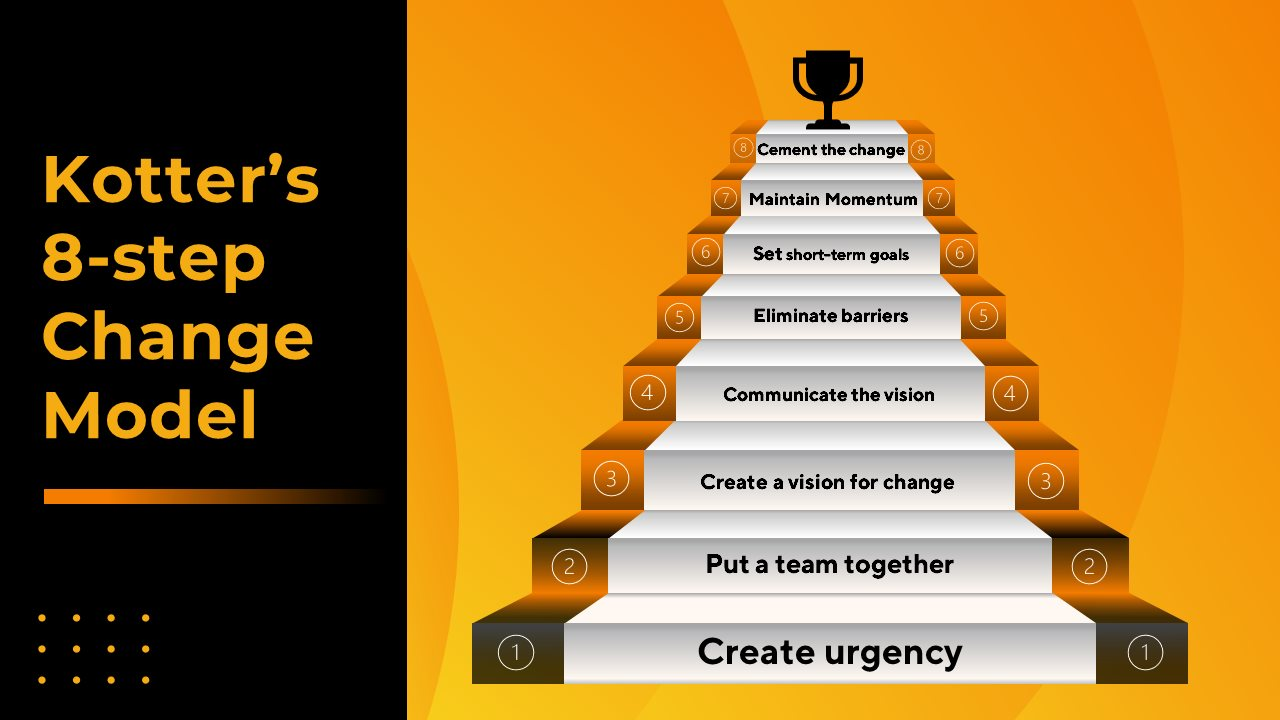 Kotter's 8-step Change Model

8 Cement the change 8

7 Maintain Momentum 7

6 Set short-term goals 6

5 Eliminate barriers 5

4 Communicate the vision 4

3 Create a vision for change 3

2 Put a team together 2

1 Create urgency 1